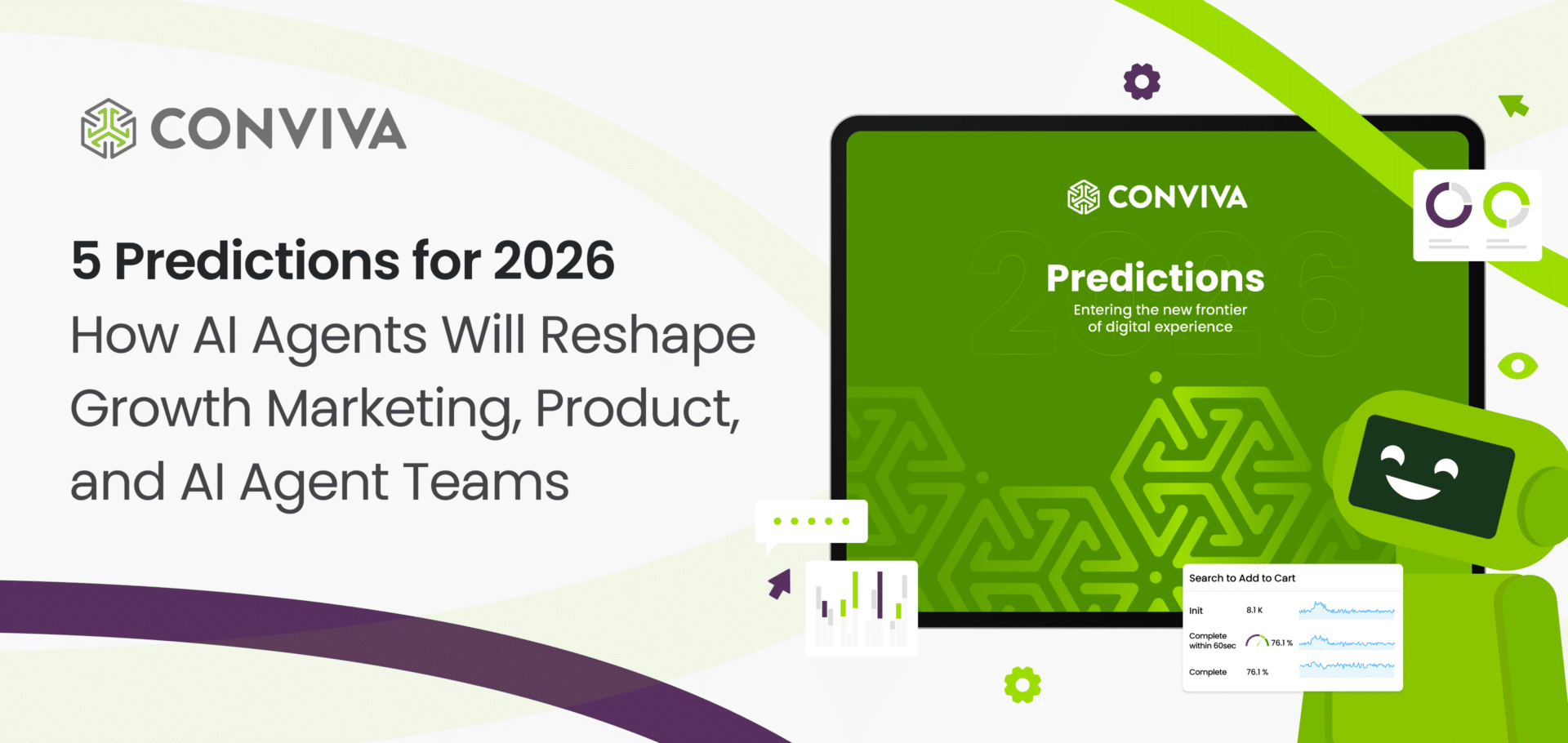 CONVIVA

5 Predictions for 2026
How AI Agents Will Reshape Growth Marketing, Product, and AI Agent Teams

CONVIVA
2026
Predictions
Entering the new frontier of digital experience

Search to Add to Cart
Init 8.1 K
Complete within 60sec 76.1 %
Complete 76.1 %